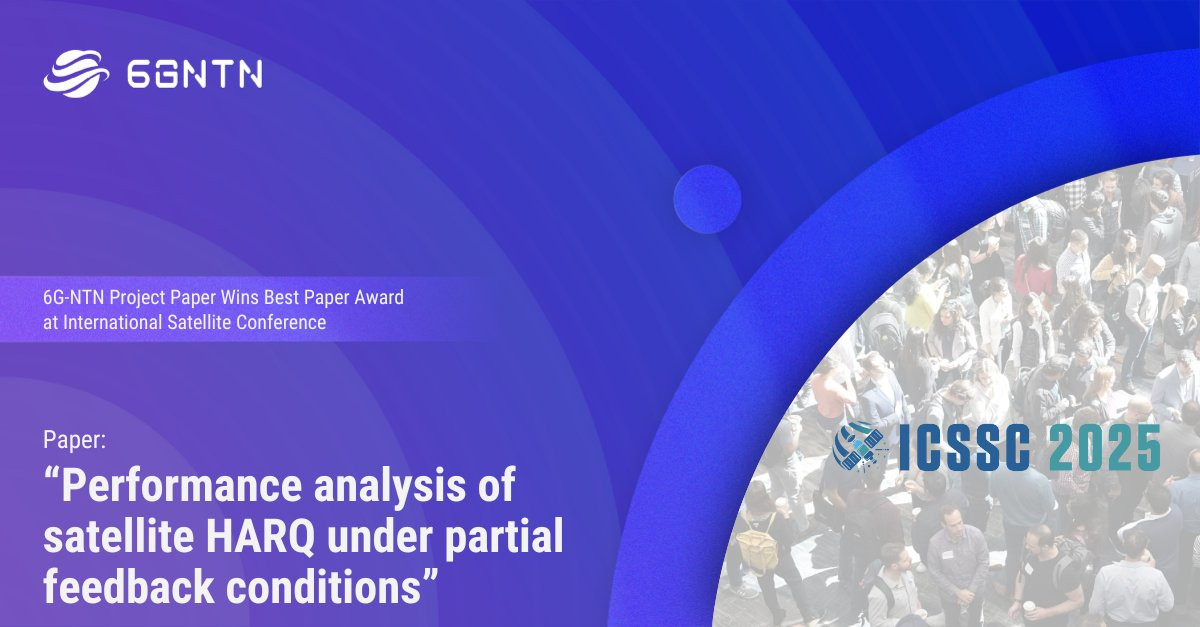 6GNTN

6G-NTN Project Paper Wins Best Paper Award at International Satellite Conference

Paper:
“Performance analysis of satellite HARQ under partial feedback conditions”

ICSSC 2025